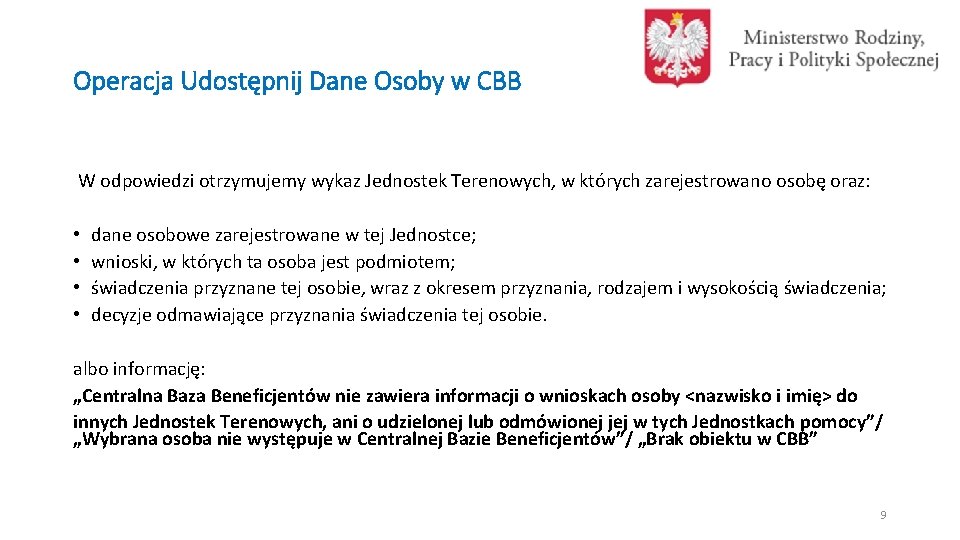 Operacja Udostępnij Dane Osoby w CBB

Ministerstwo Rodziny, Pracy i Polityki Społecznej

W odpowiedzi otrzymujemy wykaz Jednostek Terenowych, w których zarejestrowano osobę oraz:

• dane osobowe zarejestrowane w tej Jednostce;
• wnioski, w których ta osoba jest podmiotem;
• świadczenia przyznane tej osobie, wraz z okresem przyznania, rodzajem i wysokością świadczenia;
• decyzje odmawiające przyznania świadczenia tej osobie.

albo informację:
„Centralna Baza Beneficjentów nie zawiera informacji o wnioskach osoby <nazwisko i imię> do innych Jednostek Terenowych, ani o udzielonej lub odmówionej jej w tych Jednostkach pomocy”/ „Wybrana osoba nie występuje w Centralnej Bazie Beneficjentów”/ „Brak obiektu w CBB”

9